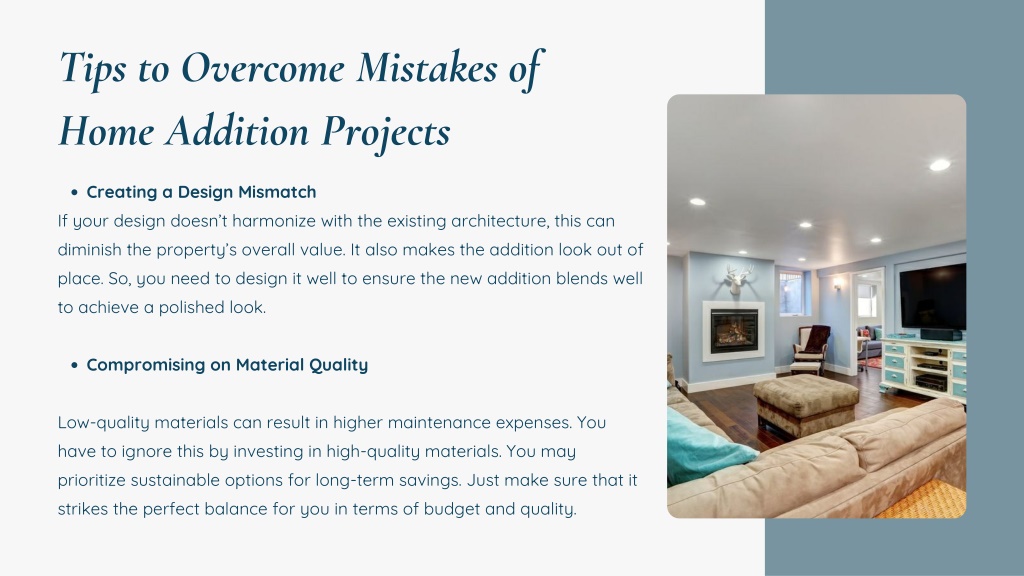 Tips to Overcome Mistakes of Home Addition Projects

• Creating a Design Mismatch

If your design doesn't harmonize with the existing architecture, this can diminish the property's overall value. It also makes the addition look out of place. So, you need to design it well to ensure the new addition blends well to achieve a polished look.

• Compromising on Material Quality

Low-quality materials can result in higher maintenance expenses. You have to ignore this by investing in high-quality materials. You may prioritize sustainable options for long-term savings. Just make sure that it strikes the perfect balance for you in terms of budget and quality.